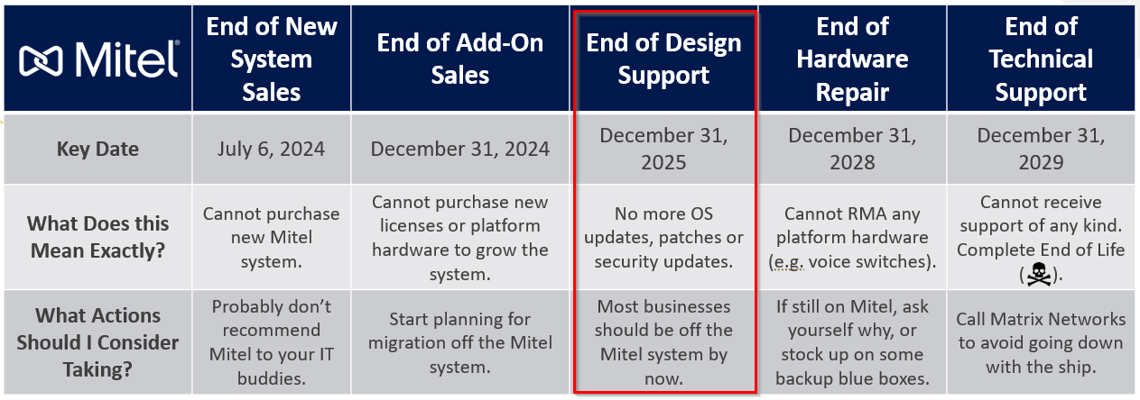 | Mitel | End of New System Sales | End of Add-On Sales | End of Design Support | End of Hardware Repair | End of Technical Support |
|---|---|---|---|---|---|
| Key Date | July 6, 2024 | December 31, 2024 | December 31, 2025 | December 31, 2028 | December 31, 2029 |
| What Does this Mean Exactly? | Cannot purchase new Mitel system. | Cannot purchase new licenses or platform hardware to grow the system. | No more OS updates, patches or security updates. | Cannot RMA any platform hardware (e.g. voice switches). | Cannot receive support of any kind. Complete End of Life (☠). |
| What Actions Should I Consider Taking? | Probably don't recommend Mitel to your IT buddies. | Start planning for migration off the Mitel system. | Most businesses should be off the Mitel system by now. | If still on Mitel, ask yourself why, or stock up on some backup blue boxes. | Call Matrix Networks to avoid going down with the ship. |